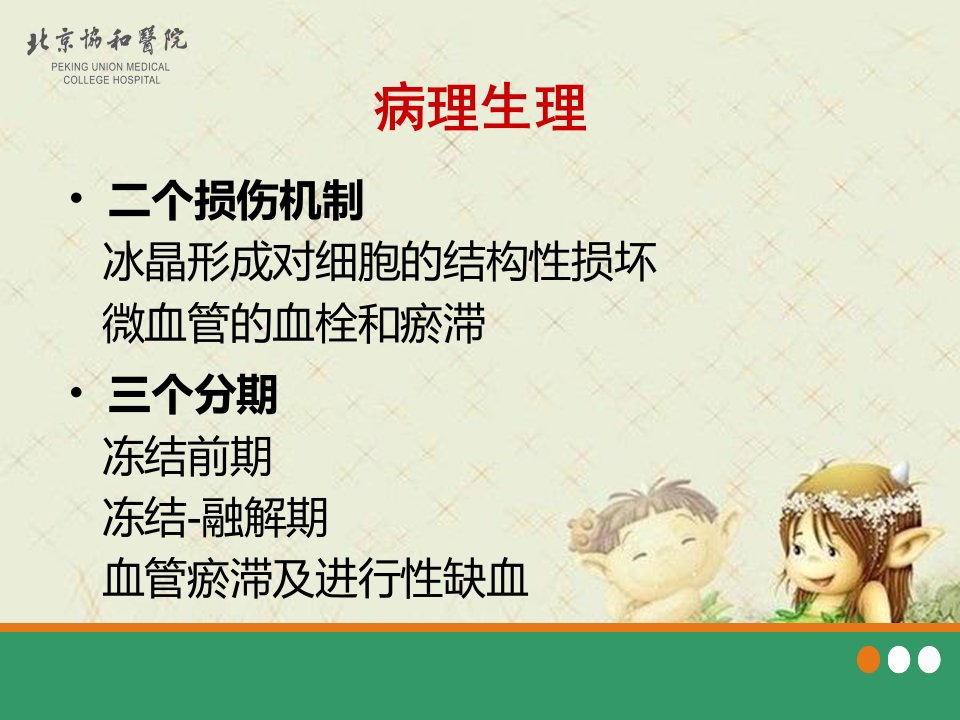 北京協和醫院
PEKING UNION MEDICAL COLLEGE HOSPITAL

病理生理

• 二个损伤机制
冰晶形成对细胞的结构性损坏
微血管的血栓和瘀滞

• 三个分期
冻结前期
冻结-融解期
血管瘀滞及进行性缺血